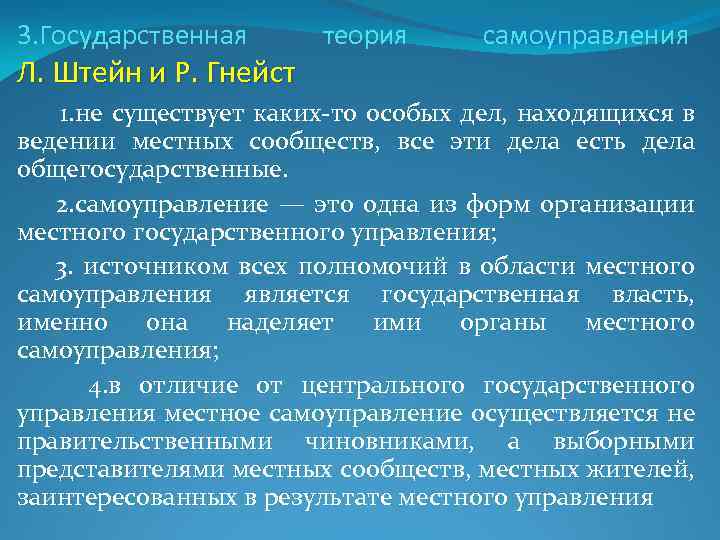 3.Государственная теория самоуправления Л. Штейн и Р. Гнейст

1.не существует каких-то особых дел, находящихся в ведении местных сообществ, все эти дела есть дела общегосударственные.

2.самоуправление — это одна из форм организации местного государственного управления;

3. источником всех полномочий в области местного самоуправления является государственная власть, именно она наделяет ими органы местного самоуправления;

4.в отличие от центрального государственного управления местное самоуправление осуществляется не правительственными чиновниками, а выборными представителями местных сообществ, местных жителей, заинтересованных в результате местного управления